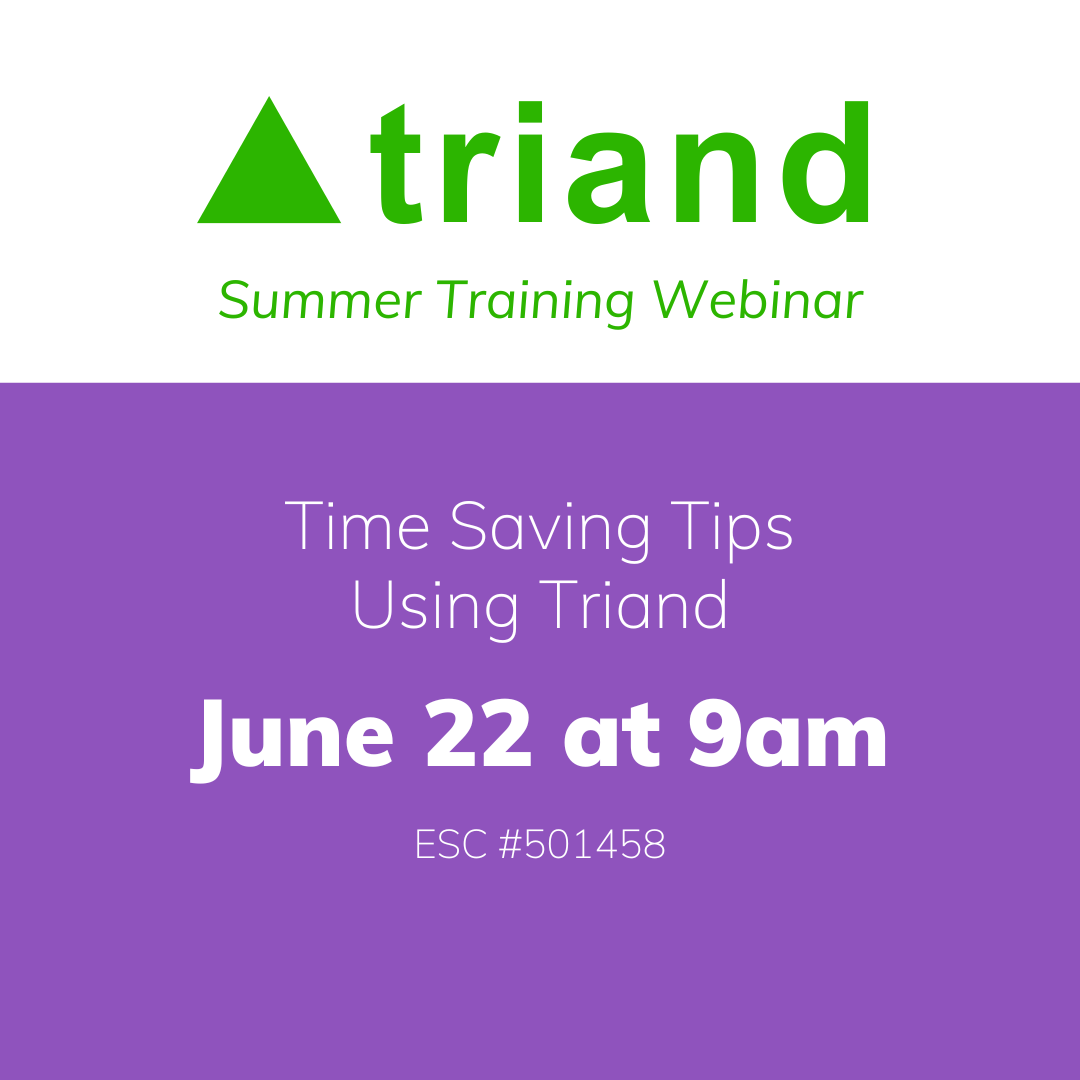 triand

Summer Training Webinar

Time Saving Tips
Using Triand

June 22 at 9am

ESC #501458